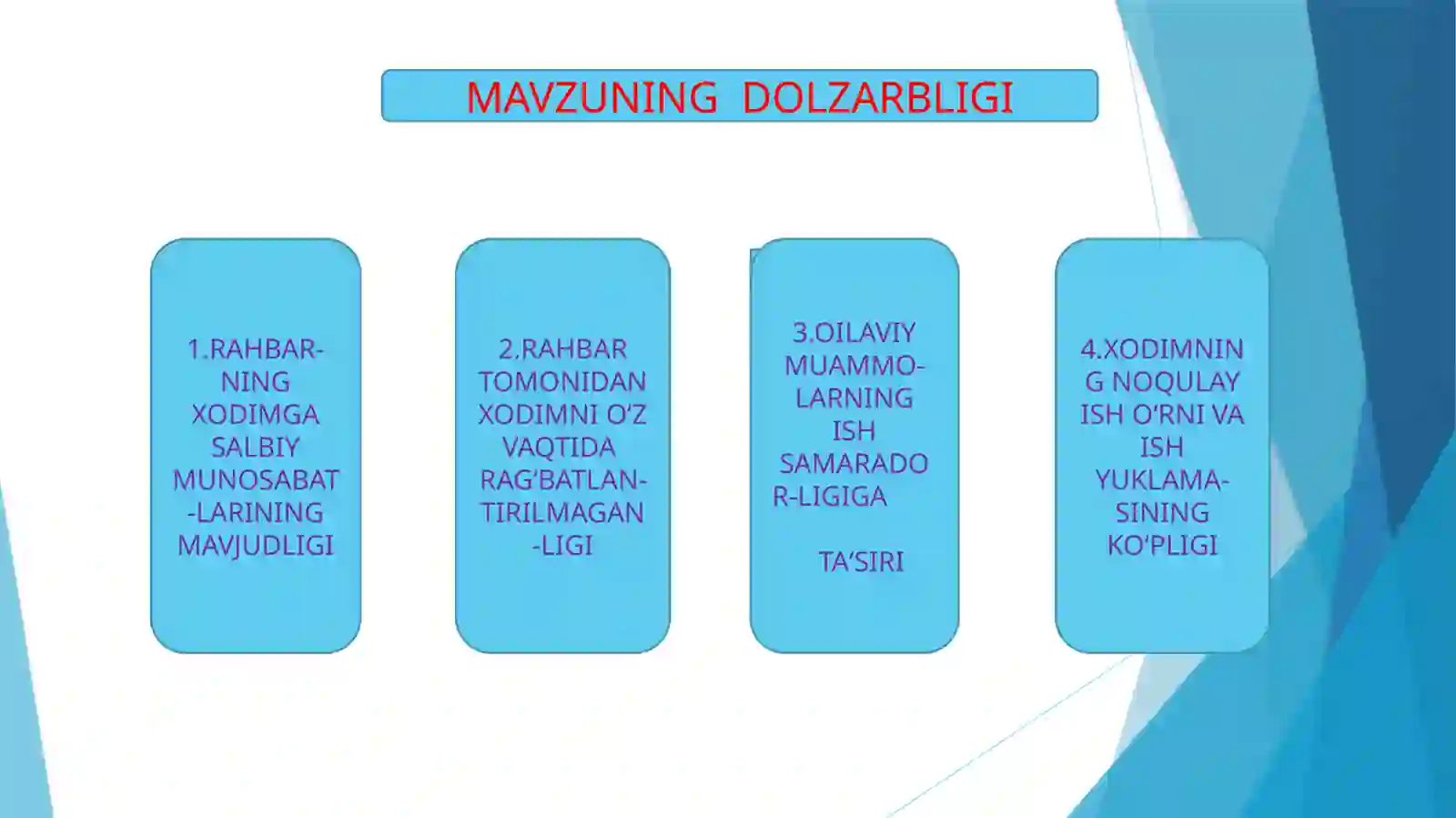 MAVZUNING DOLZARBLIGI

1.RAHBAR-NING XODIMGA SALBIY MUNOSABAT-LARINING MAVJUDLIGI

2.RAHBAR TOMONIDAN XODIMNI O'Z VAQTIDA RAG'BATLAN-TIRILMAGAN-LIGI

3.OILAVIY MUAMMO-LARNING ISH SAMARADOR-LIGIGA

TA'SIRI

4.XODIMNING NOQULAY ISH O'RNI VA ISH YUKLAMA-SINING KO'PLIGI